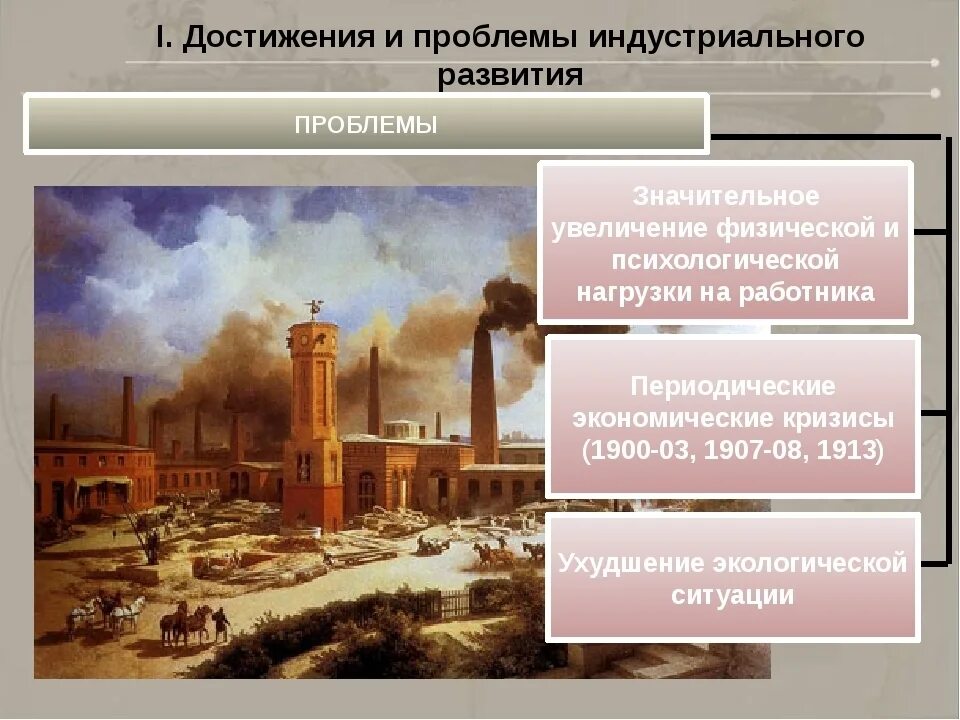 I. Достижения и проблемы индустриального развития

ПРОБЛЕМЫ

Значительное увеличение физической и психологической нагрузки на работника

Периодические экономические кризисы (1900-03, 1907-08, 1913)

Ухудшение экологической ситуации